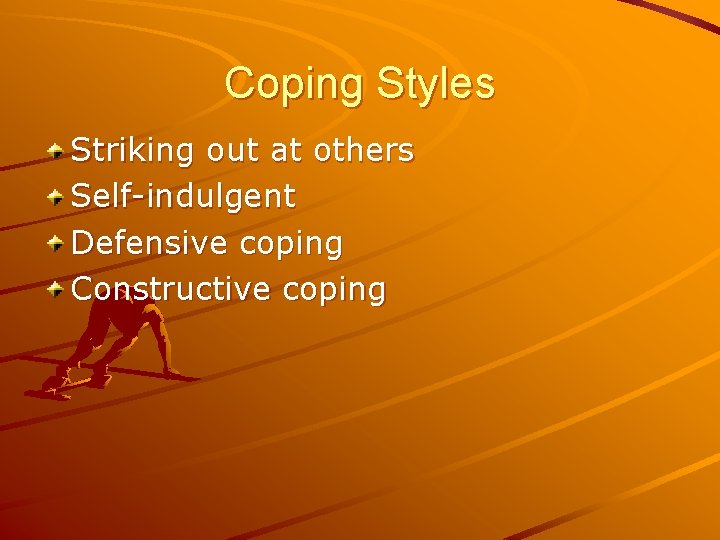 Coping Styles

Striking out at others
Self-indulgent
Defensive coping
Constructive coping